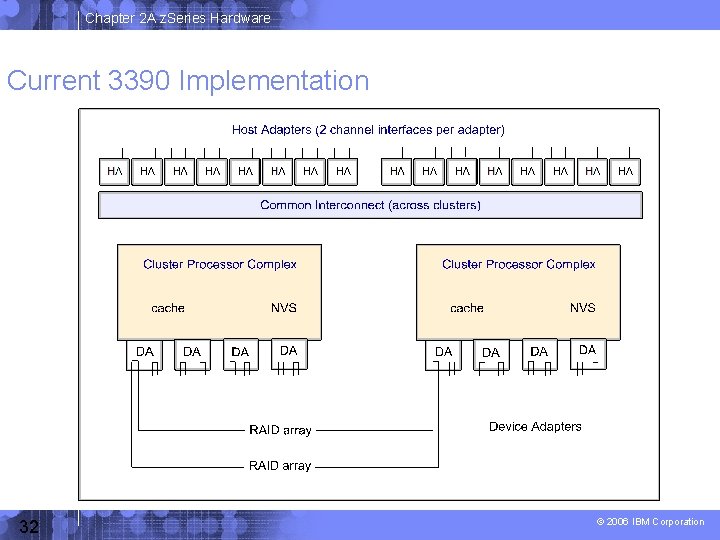 Chapter 2A zSeries Hardware

Current 3390 Implementation

Host Adapters (2 channel interfaces per adapter)

HA HA HA HA HA HA HA HA HA HA HA HA HA HA HA HA

Common Interconnect (across clusters)

Cluster Processor Complex

cache NVS

DA DA DA DA

Cluster Processor Complex

cache NVS

DA DA DA DA

RAID array

RAID array

Device Adapters

32

© 2006 IBM Corporation